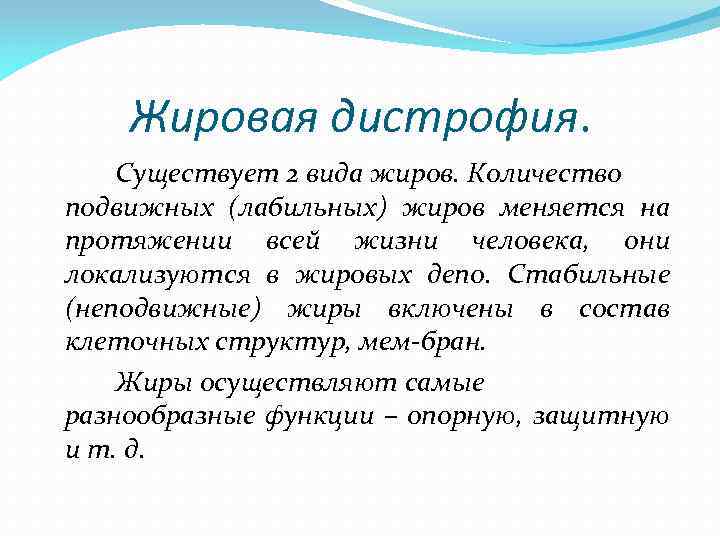 Жировая дистрофия.

Существует 2 вида жиров. Количество подвижных (лабильных) жиров меняется на протяжении всей жизни человека, они локализуются в жировых депо. Стабильные (неподвижные) жиры включены в состав клеточных структур, мем-бран.

Жиры осуществляют самые разнообразные функции – опорную, защитную и т. д.